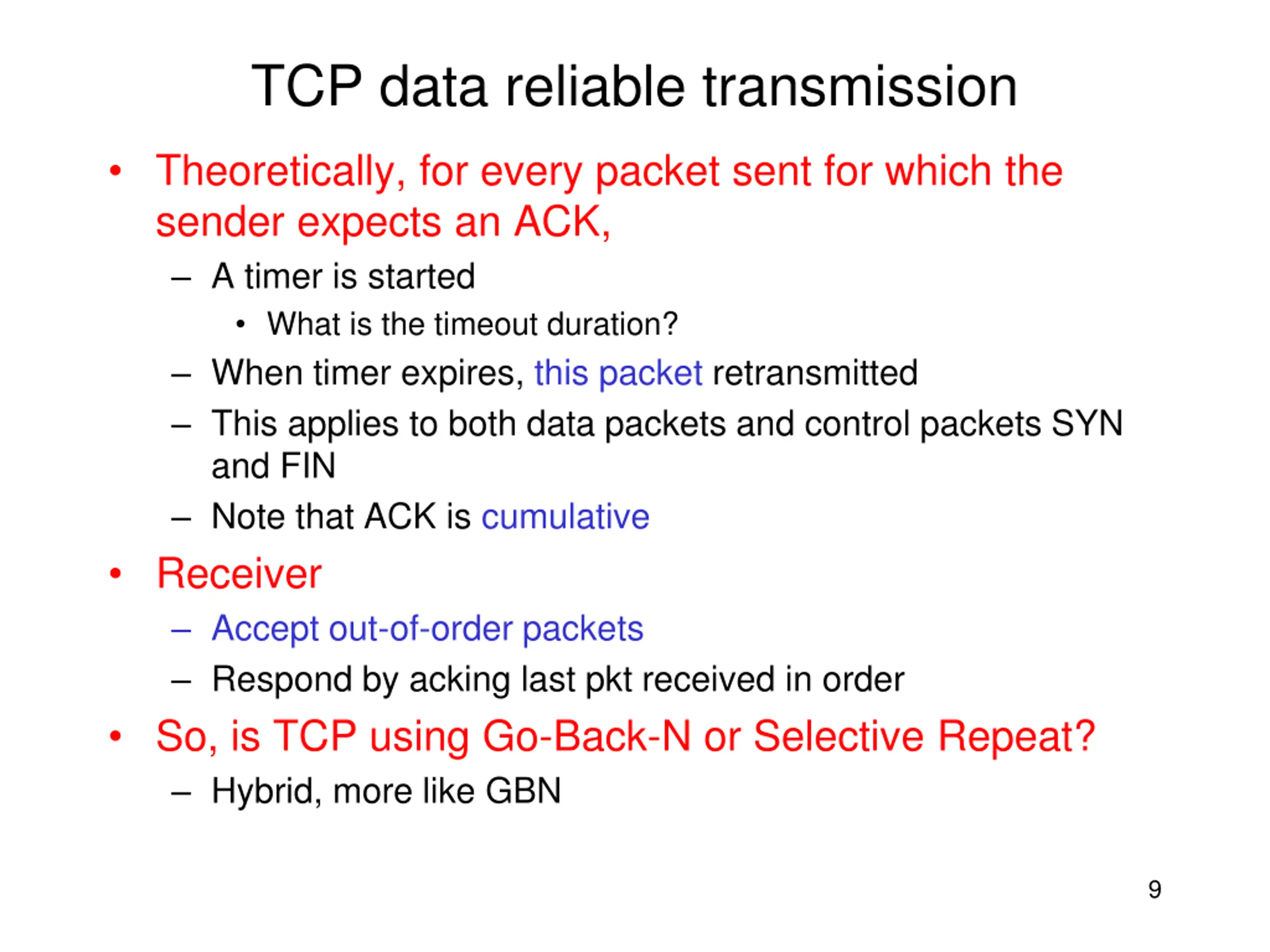 TCP data reliable transmission

• Theoretically, for every packet sent for which the sender expects an ACK,
  – A timer is started
    • What is the timeout duration?
  – When timer expires, this packet retransmitted
  – This applies to both data packets and control packets SYN and FIN
  – Note that ACK is cumulative
• Receiver
  – Accept out-of-order packets
  – Respond by acking last pkt received in order
• So, is TCP using Go-Back-N or Selective Repeat?
  – Hybrid, more like GBN

9